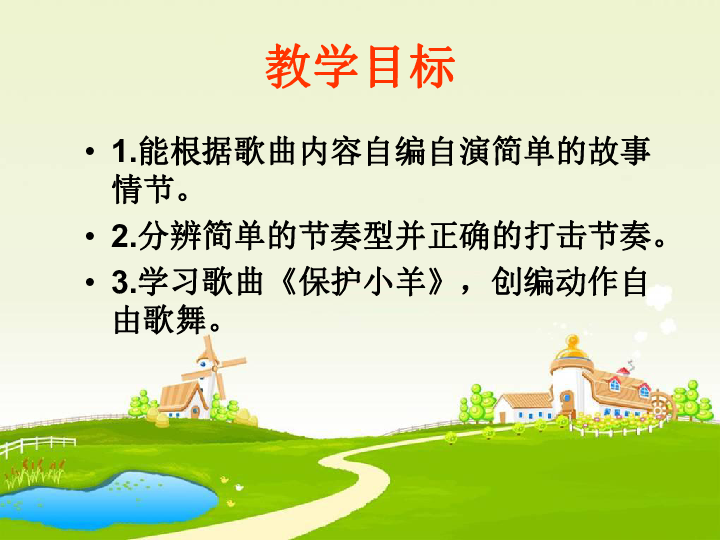 教学目标

• 1.能根据歌曲内容自编自演简单的故事情节。

• 2.分辨简单的节奏型并正确的打击节奏。

• 3.学习歌曲《保护小羊》，创编动作自由歌舞。